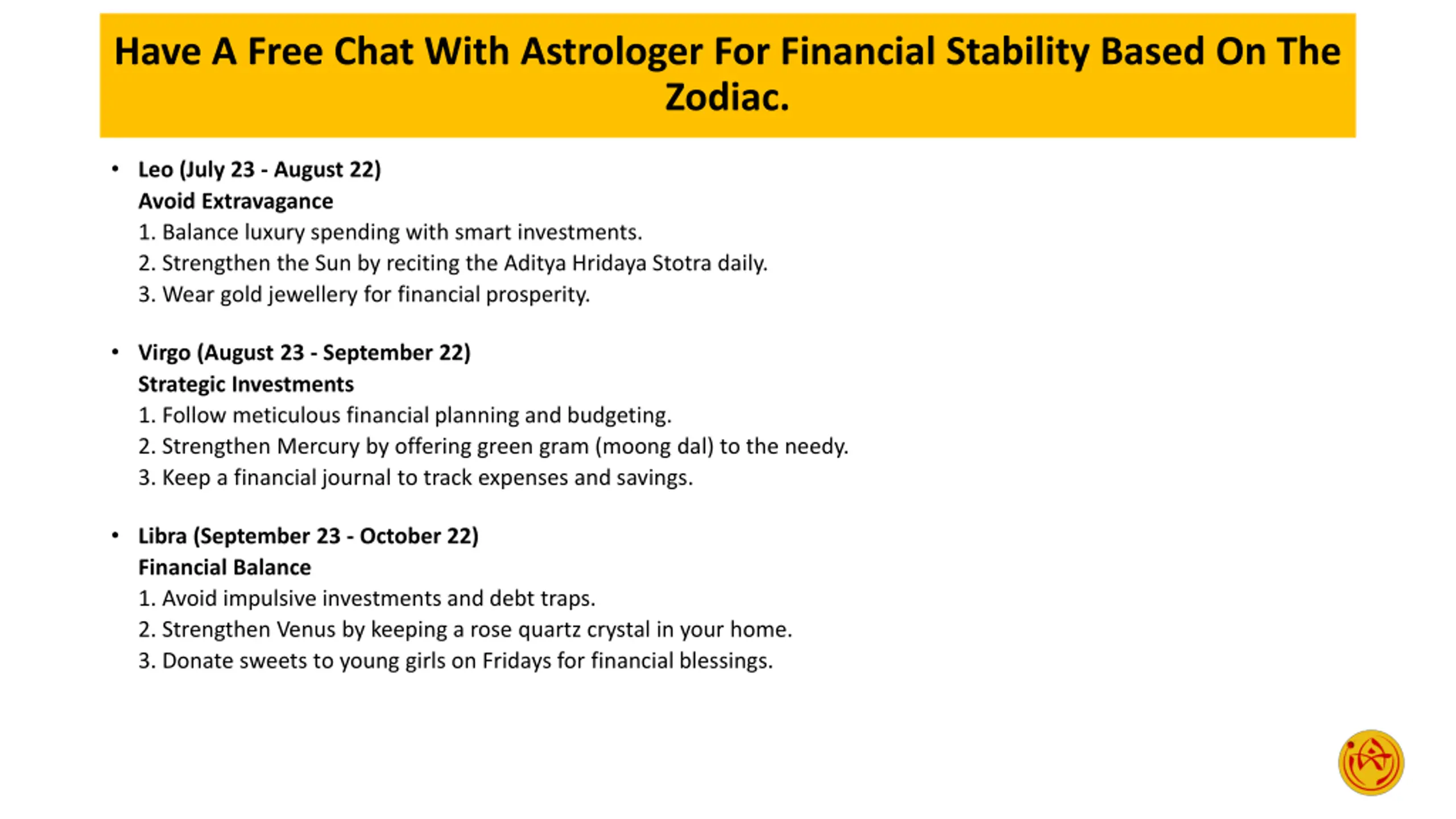 Have A Free Chat With Astrologer For Financial Stability Based On The Zodiac.

• Leo (July 23 - August 22)
Avoid Extravagance
1. Balance luxury spending with smart investments.
2. Strengthen the Sun by reciting the Aditya Hridaya Stotra daily.
3. Wear gold jewellery for financial prosperity.

• Virgo (August 23 - September 22)
Strategic Investments
1. Follow meticulous financial planning and budgeting.
2. Strengthen Mercury by offering green gram (moong dal) to the needy.
3. Keep a financial journal to track expenses and savings.

• Libra (September 23 - October 22)
Financial Balance
1. Avoid impulsive investments and debt traps.
2. Strengthen Venus by keeping a rose quartz crystal in your home.
3. Donate sweets to young girls on Fridays for financial blessings.